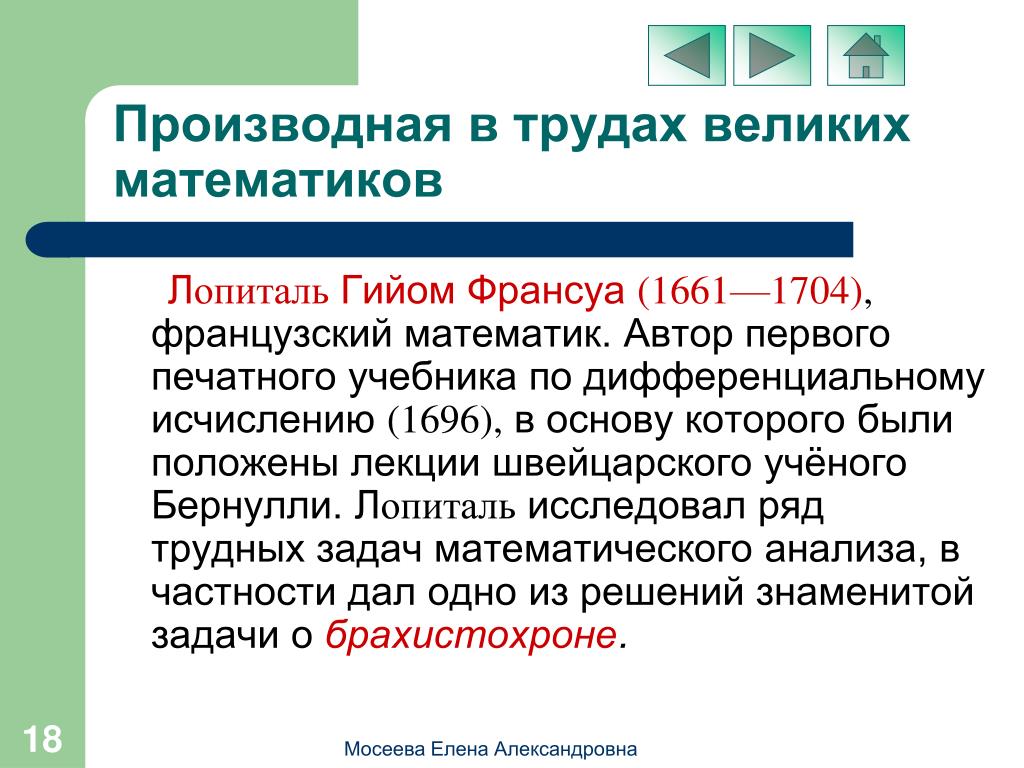 Производная в трудах великих математиков

Лопиталь Гийом Франсуа (1661—1704), французский математик. Автор первого печатного учебника по дифференциальному исчислению (1696), в основу которого были положены лекции швейцарского учёного Бернулли. Лопиталь исследовал ряд трудных задач математического анализа, в частности дал одно из решений знаменитой задачи о брахистохроне.

18

Мосеева Елена Александровна